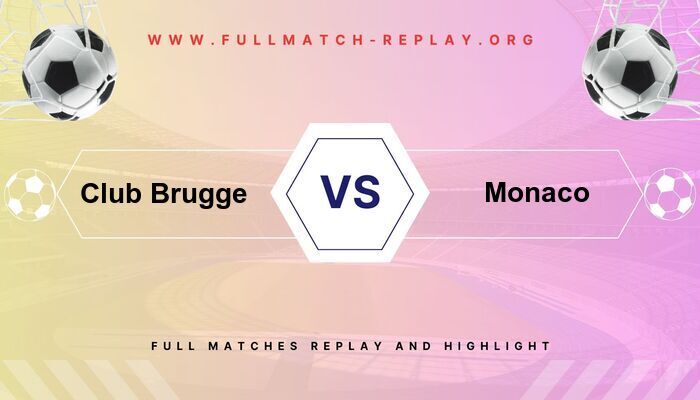 WWW.FULLMATCH-REPLAY.ORG

Club Brugge

VS

Monaco

FULL MATCHES REPLAY AND HIGHLIGHT